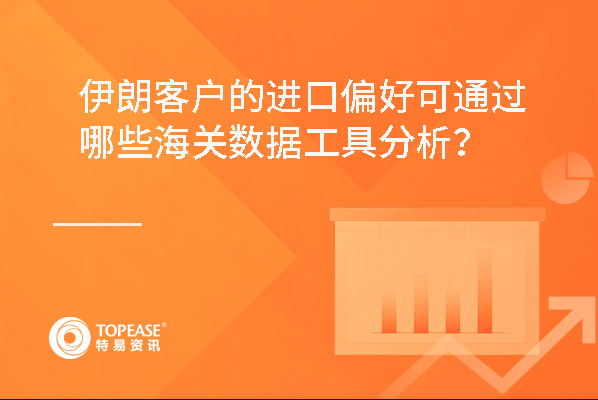 伊朗客户的进口偏好可通过哪些海关数据工具分析？

TOPEASE®
特易资讯